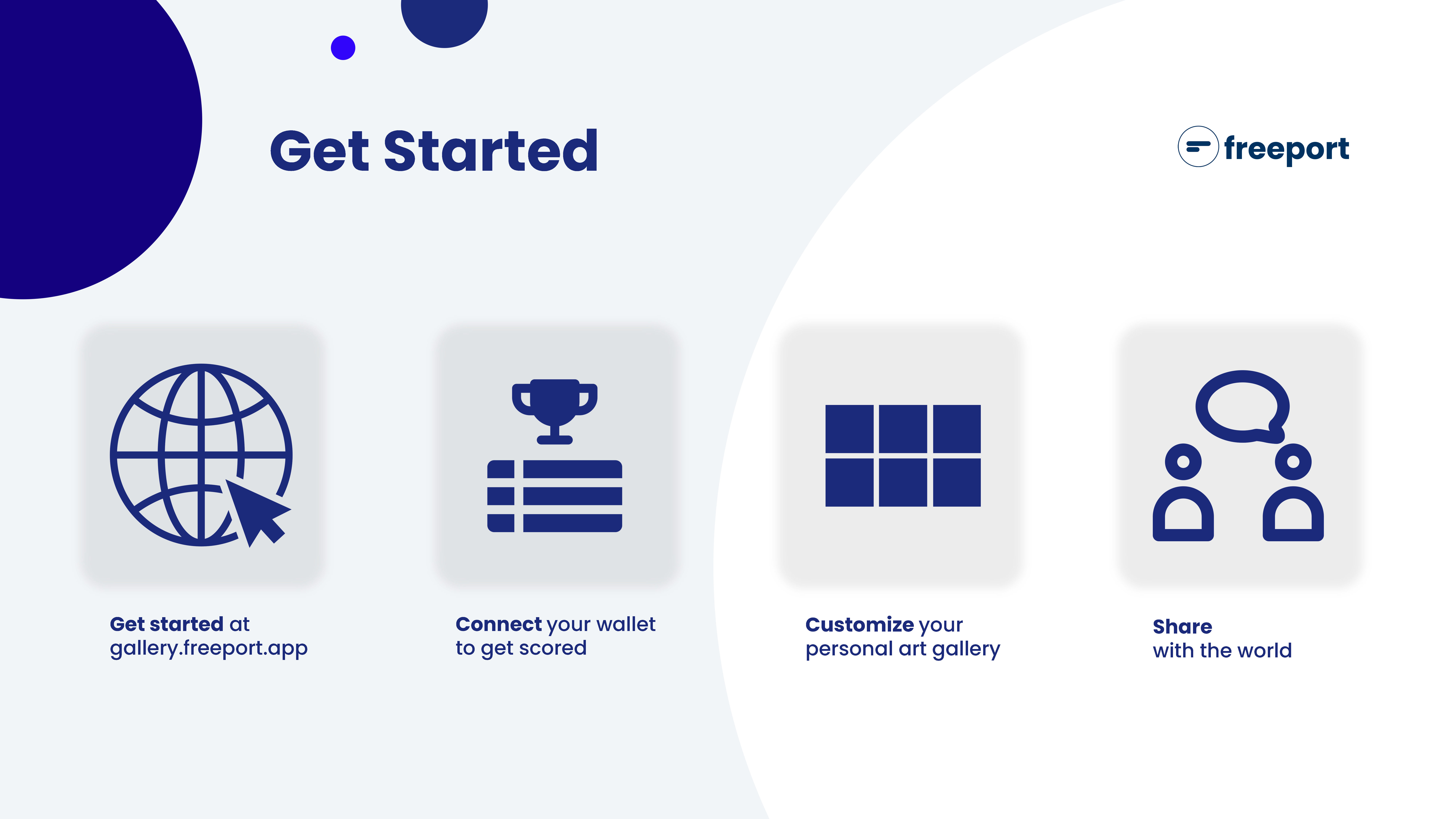 Get Started

freeport

Get started at gallery.freeport.app

Connect your wallet to get scored

Customize your personal art gallery

Share with the world